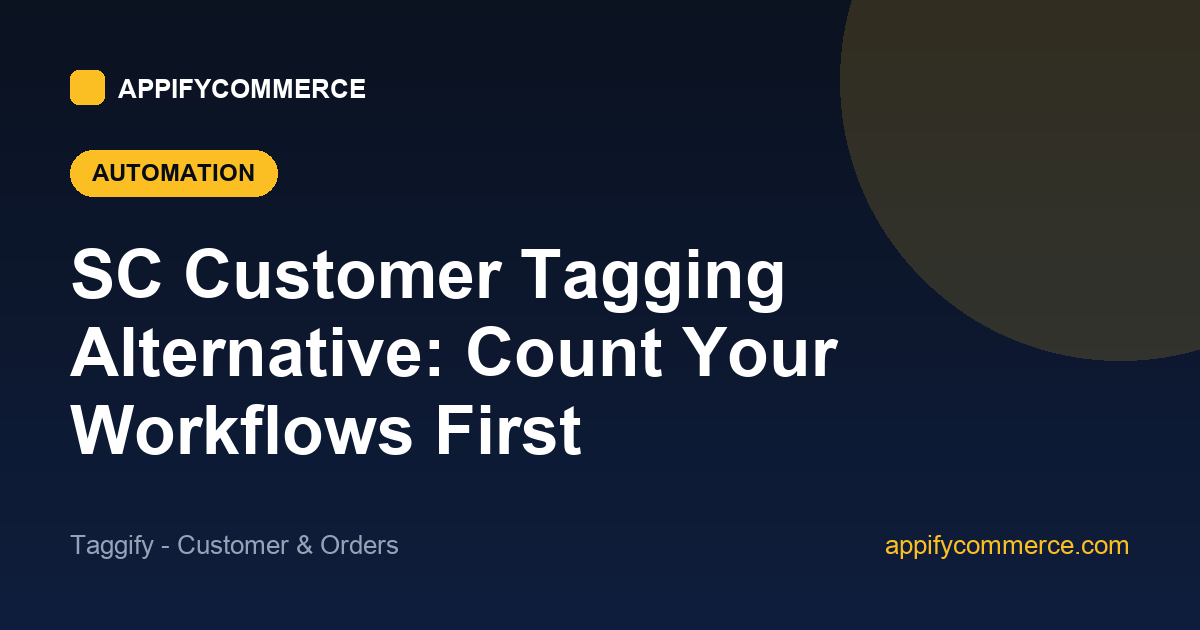 APPIFYCOMMERCE

AUTOMATION

SC Customer Tagging Alternative: Count Your Workflows First

Taggify - Customer & Orders

appifycommerce.com